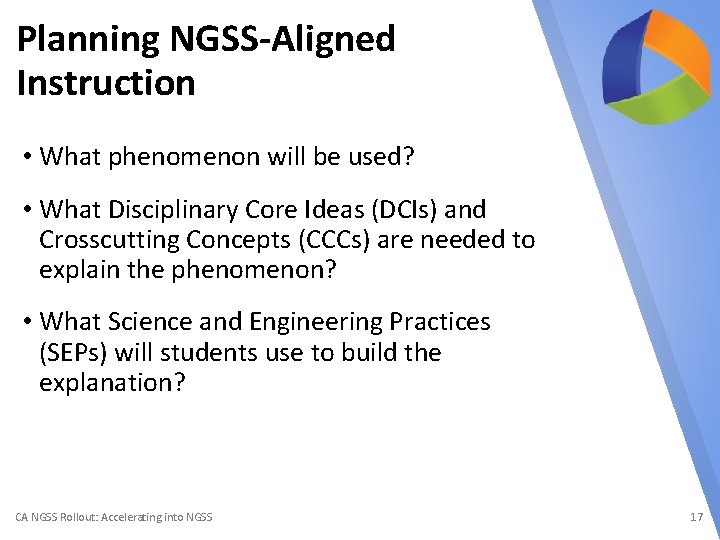 Planning NGSS-Aligned Instruction

• What phenomenon will be used?

• What Disciplinary Core Ideas (DCIs) and Crosscutting Concepts (CCCs) are needed to explain the phenomenon?

• What Science and Engineering Practices (SEPs) will students use to build the explanation?

CA NGSS Rollout: Accelerating into NGSS

17